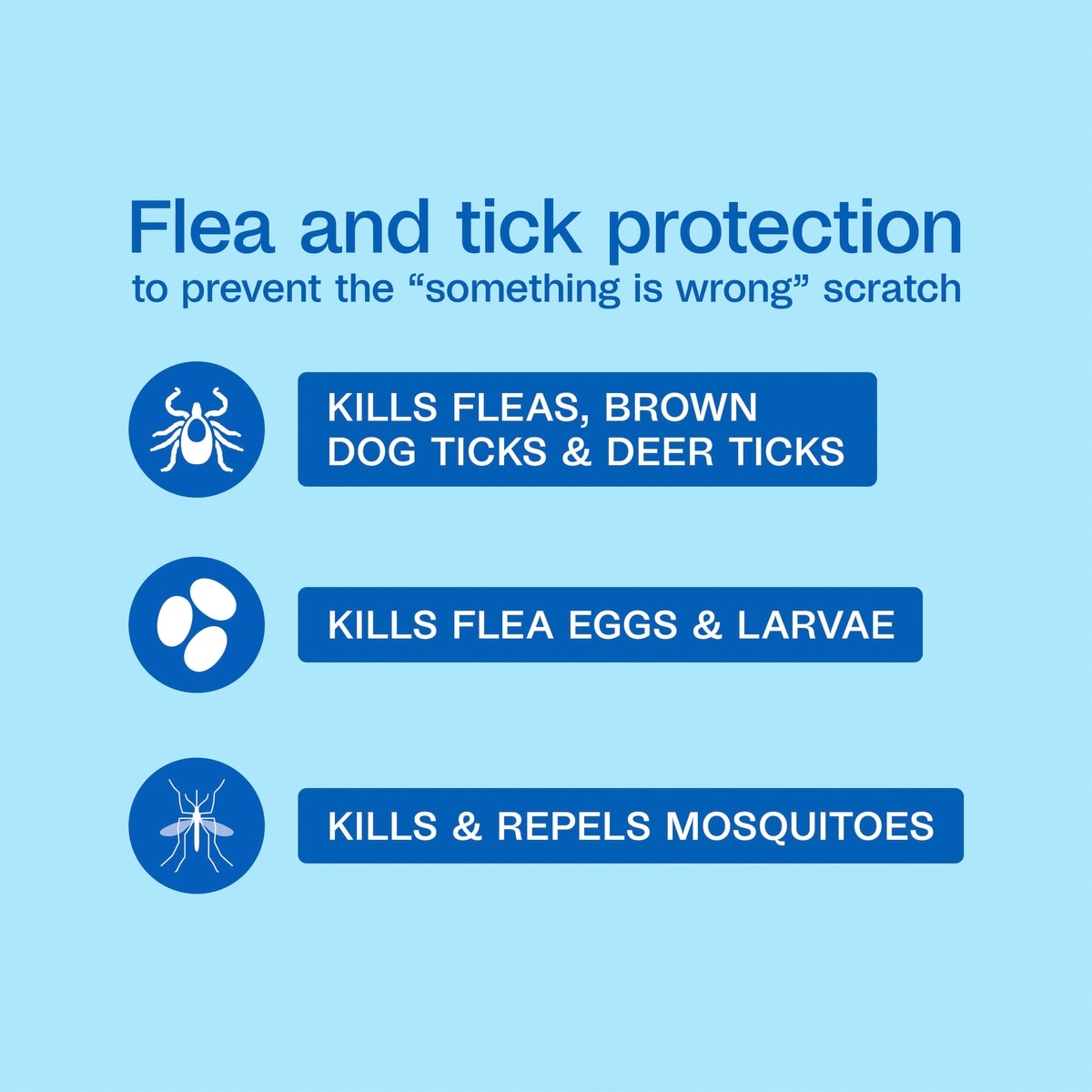 Flea and tick protection
to prevent the “something is wrong” scratch

KILLS FLEAS, BROWN DOG TICKS & DEER TICKS

KILLS FLEA EGGS & LARVAE

KILLS & REPELS MOSQUITOES